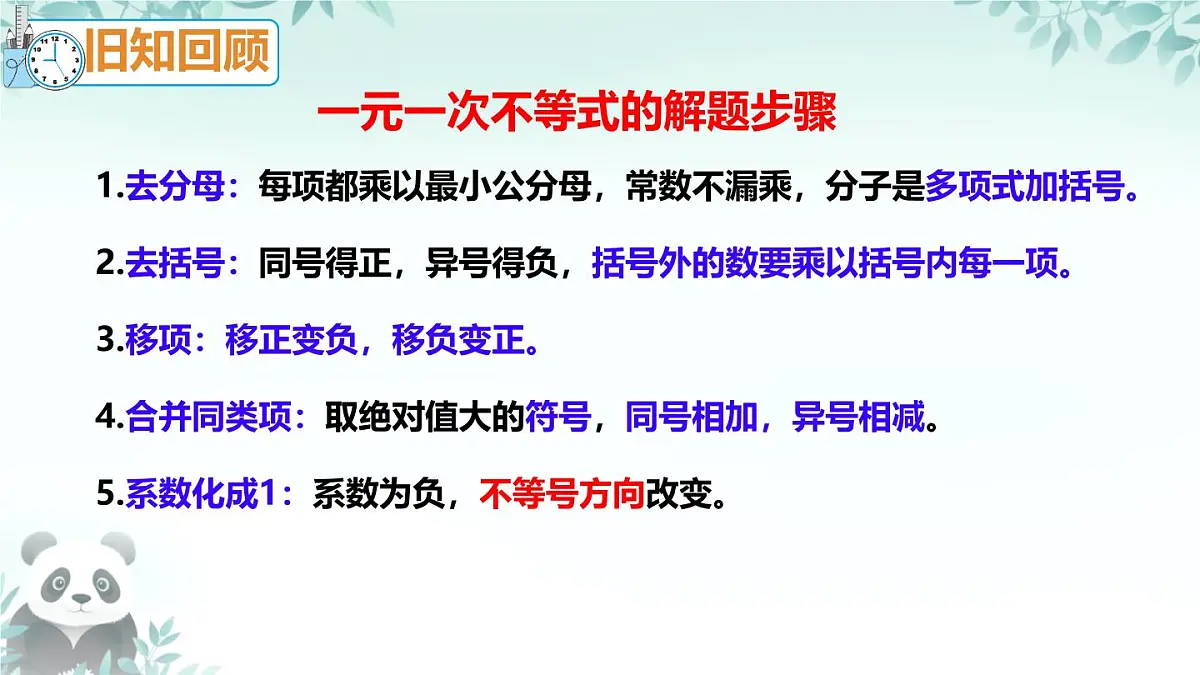 旧知回顾

一元一次不等式的解题步骤

1.去分母：每项都乘以最小公分母，常数不漏乘，分子是多项式加括号。

2.去括号：同号得正，异号得负，括号外的数要乘以括号内每一项。

3.移项：移正变负，移负变正。

4.合并同类项：取绝对值大的符号，同号相加，异号相减。

5.系数化成1：系数为负，不等号方向改变。